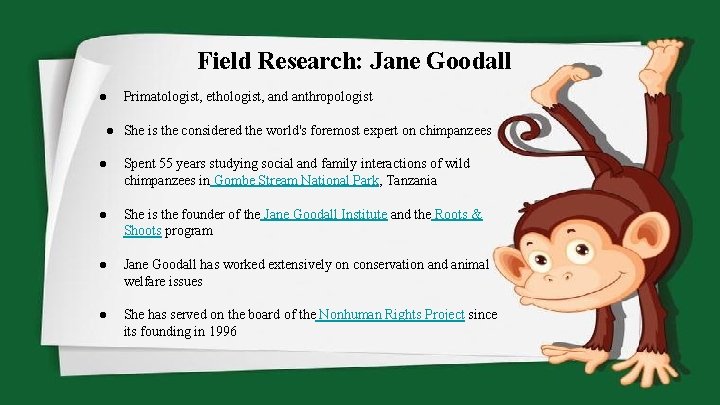 Field Research: Jane Goodall

● Primatologist, ethologist, and anthropologist

● She is the considered the world's foremost expert on chimpanzees

● Spent 55 years studying social and family interactions of wild chimpanzees in Gombe Stream National Park, Tanzania

● She is the founder of the Jane Goodall Institute and the Roots & Shoots program

● Jane Goodall has worked extensively on conservation and animal welfare issues

● She has served on the board of the Nonhuman Rights Project since its founding in 1996